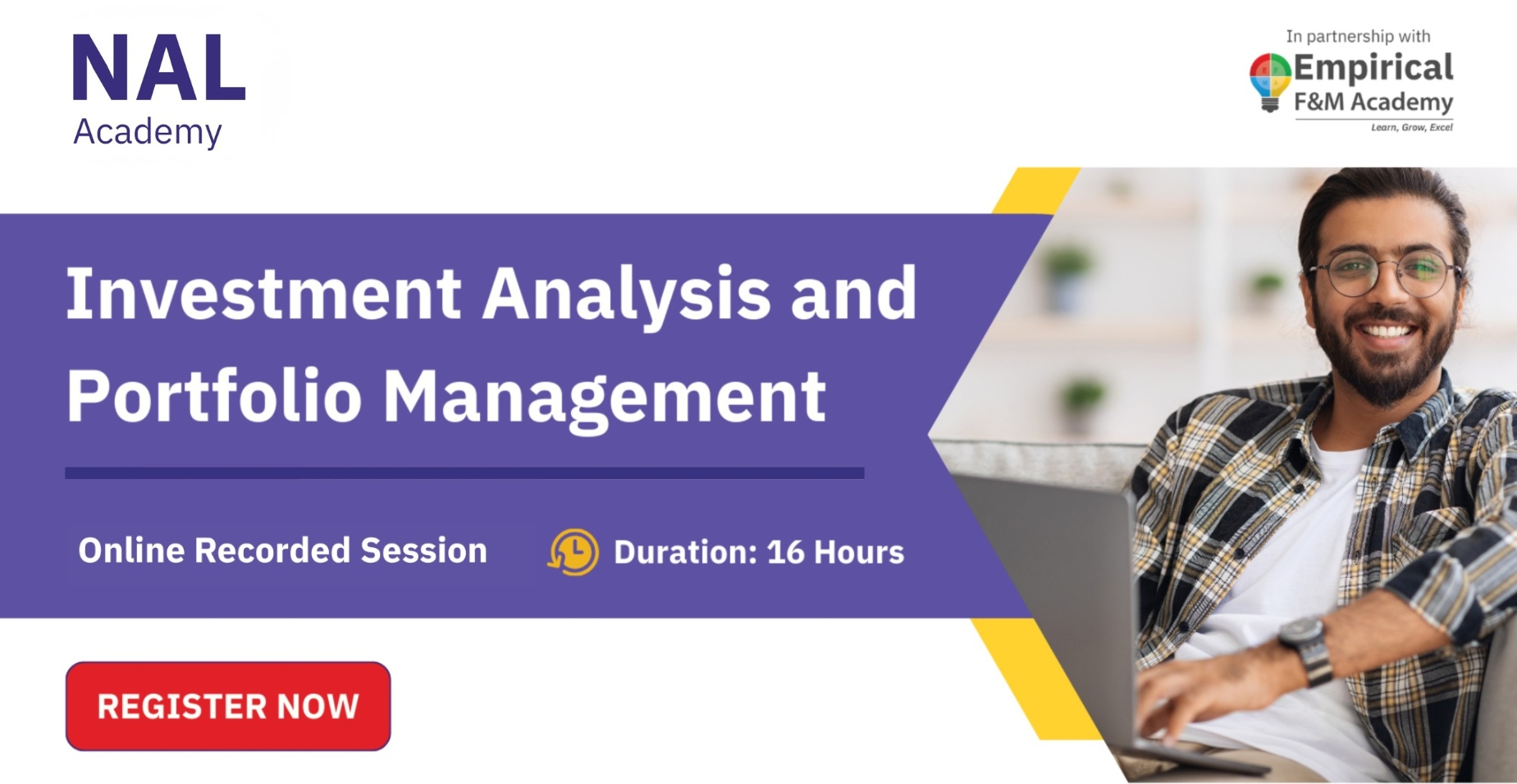 NAL
Academy

In partnership with
Empirical
F&M Academy
Learn, Grow, Excel

Investment Analysis and Portfolio Management

Online Recorded Session

Duration: 16 Hours

REGISTER NOW